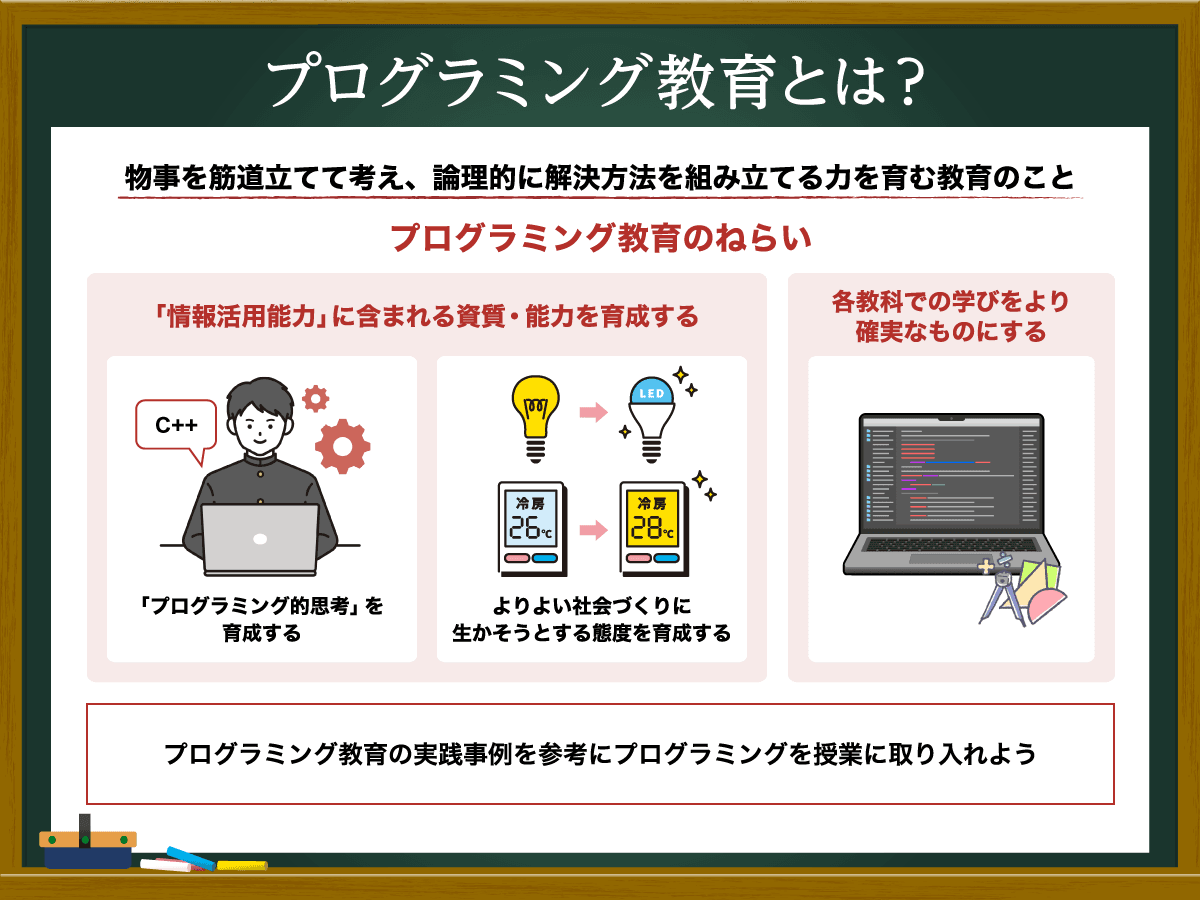 プログラミング教育とは?

物事を筋道立てて考え、論理的に解決方法を組み立てる力を育む教育のこと

プログラミング教育のねらい

「情報活用能力」に含まれる資質・能力を育成する

C++

「プログラミング的思考」を育成する

LED

冷房
26℃

冷房
28℃

よりよい社会づくりに生かそうとする態度を育成する

各教科での学びをより確実なものにする

プログラミング教育の実践事例を参考にプログラミングを授業に取り入れよう